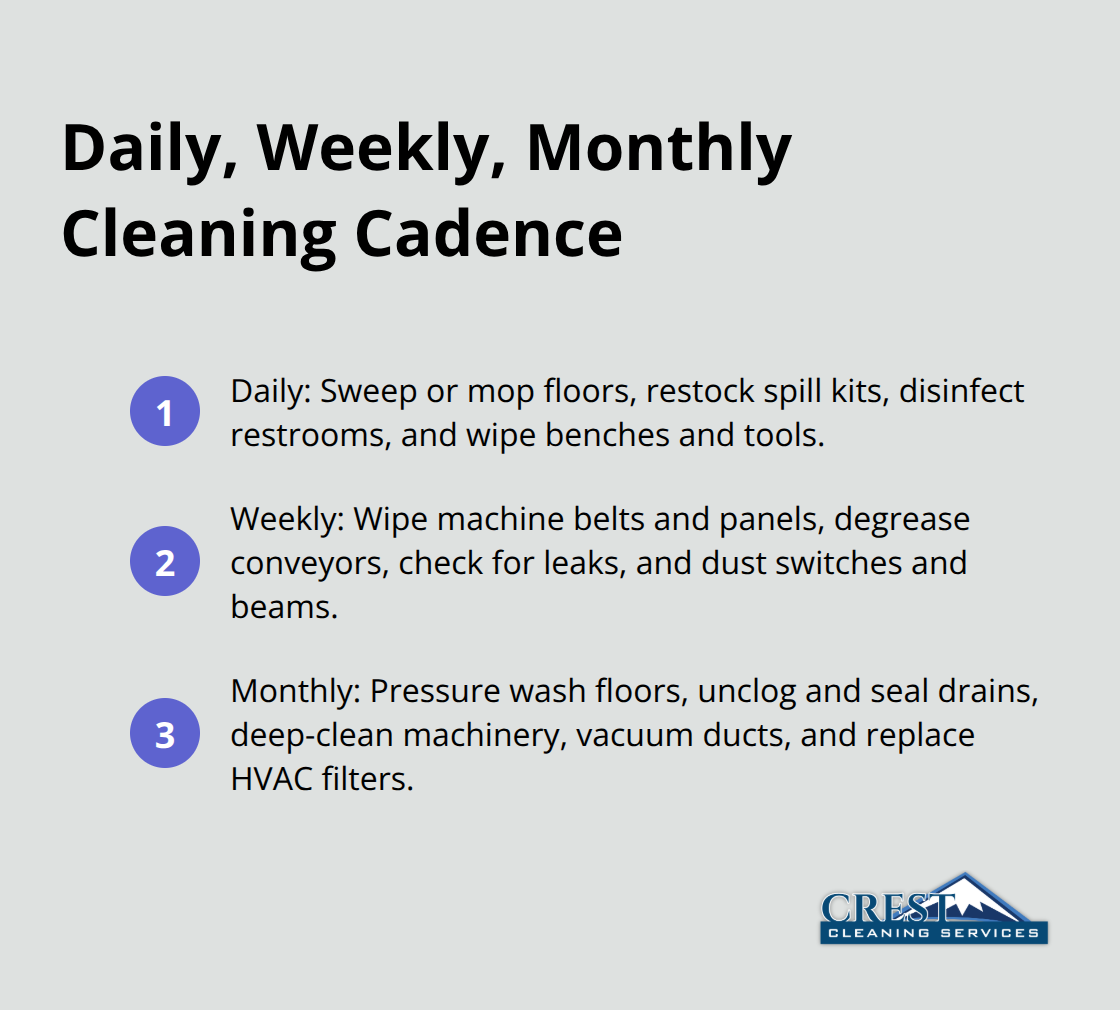 Daily, Weekly, Monthly Cleaning Cadence

1 Daily: Sweep or mop floors, restock spill kits, disinfect restrooms, and wipe benches and tools.

2 Weekly: Wipe machine belts and panels, degrease conveyors, check for leaks, and dust switches and beams.

3 Monthly: Pressure wash floors, unclog and seal drains, deep-clean machinery, vacuum ducts, and replace HVAC filters.

CREST
CLEANING SERVICES